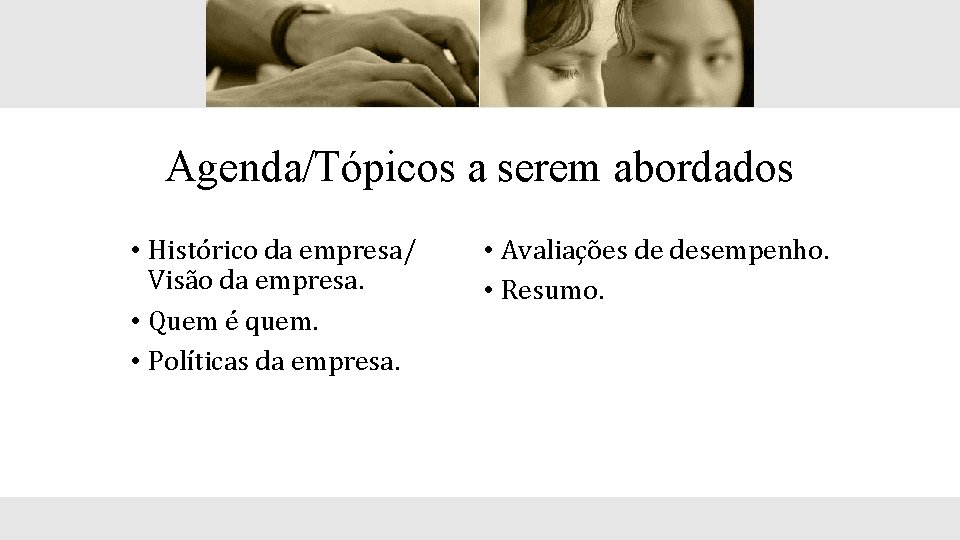 Agenda/Tópicos a serem abordados

• Histórico da empresa/ Visão da empresa.
• Quem é quem.
• Políticas da empresa.

• Avaliações de desempenho.
• Resumo.